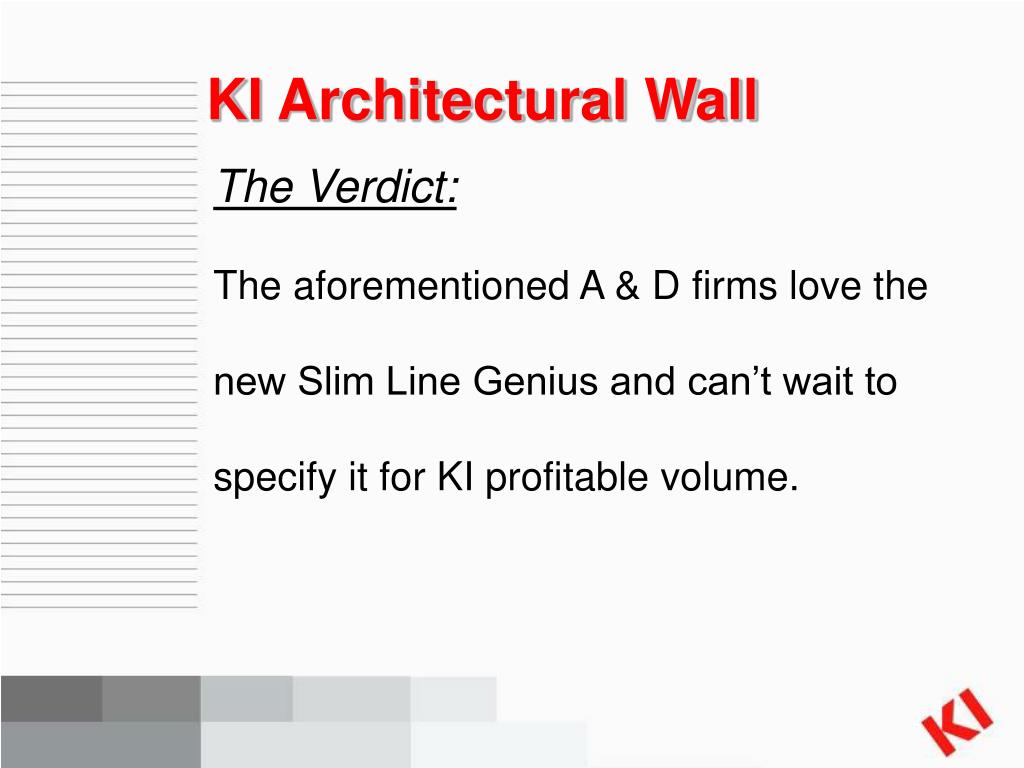 KI Architectural Wall

The Verdict:

The aforementioned A & D firms love the new Slim Line Genius and can’t wait to specify it for KI profitable volume.

KI